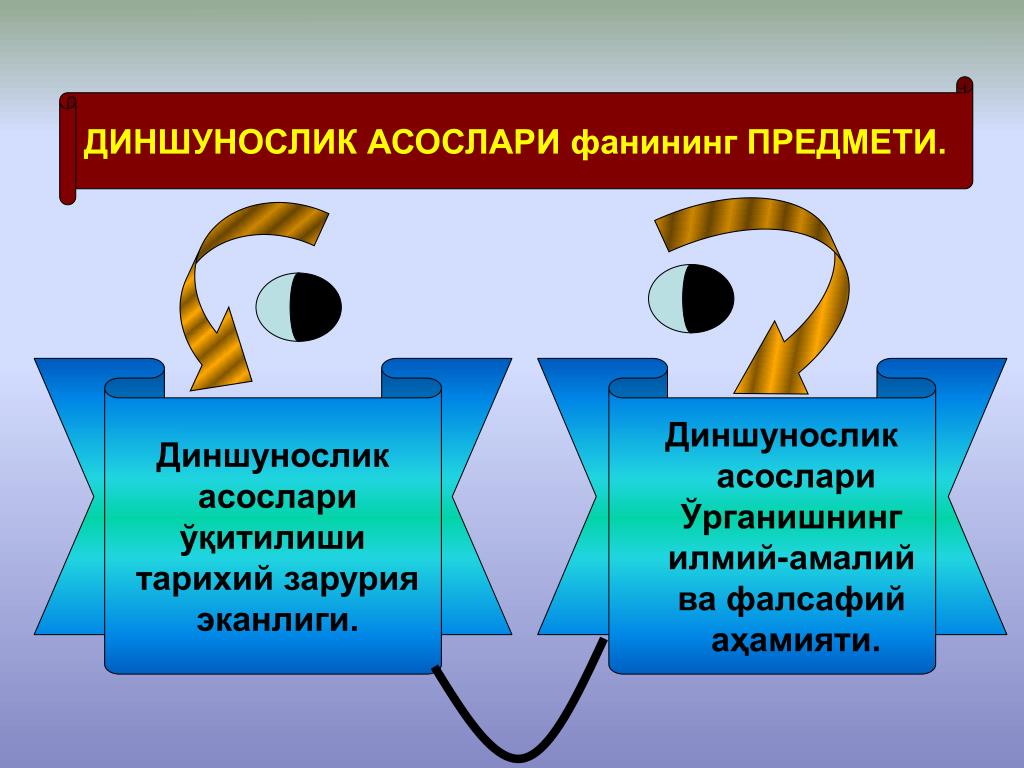 ДИНШУНОСЛИК АСОСЛАРИ фанининг ПРЕДМЕТИ.

Диншунослик асослари ўқитилиши тарихий зарурия эканлиги.

Диншунослик асослари Ўрганишнинг илмий-амалий ва фалсафий аҳамияти.